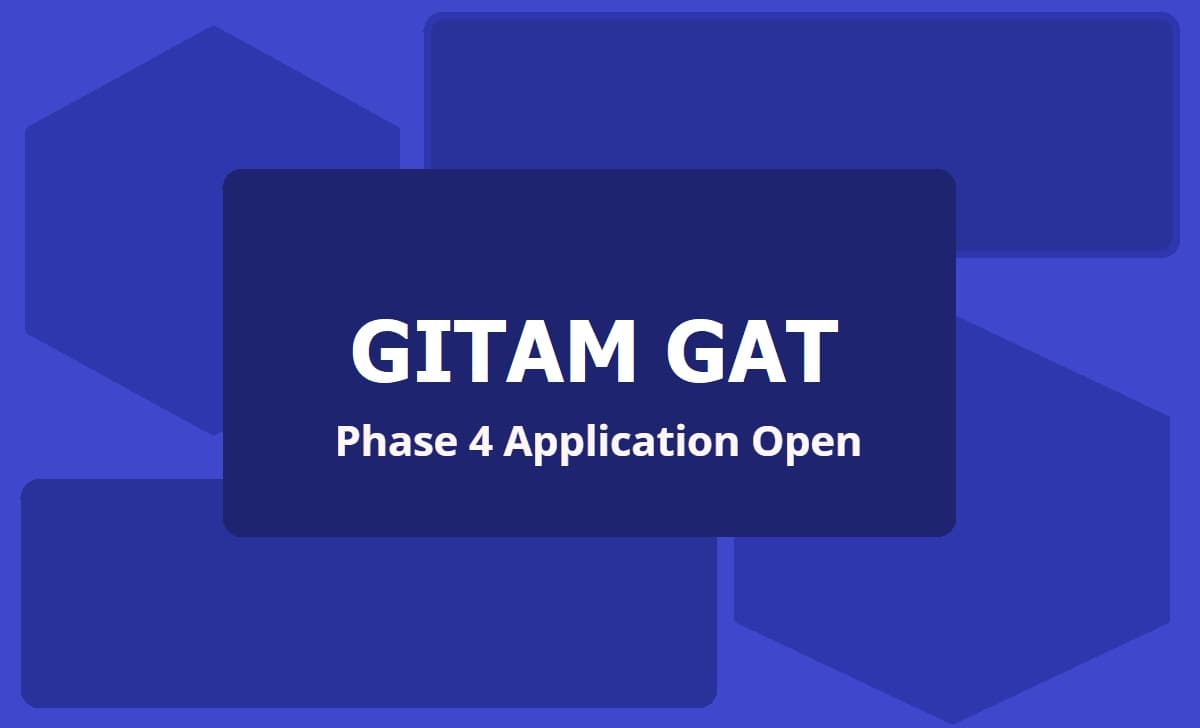 GITAM GAT

Phase 4 Application Open